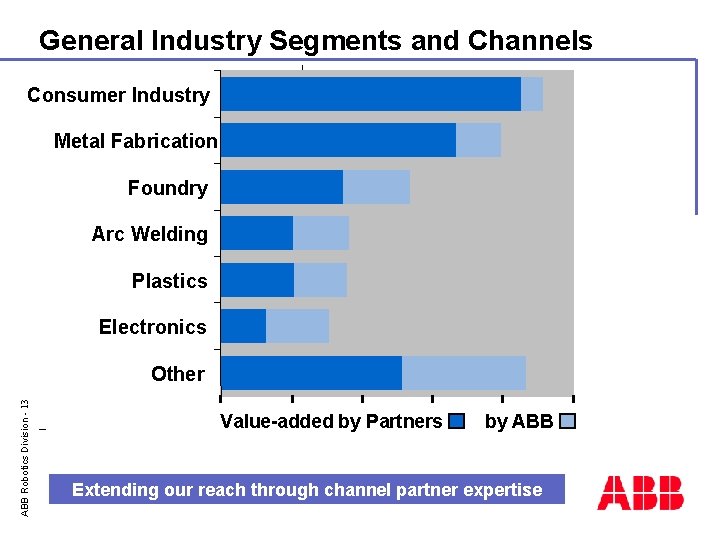 General Industry Segments and Channels

Consumer Industry

Metal Fabrication

Foundry

Arc Welding

Plastics

Electronics

Other

Value-added by Partners by ABB

ABB Robotics Division - 13

Extending our reach through channel partner expertise

ABB